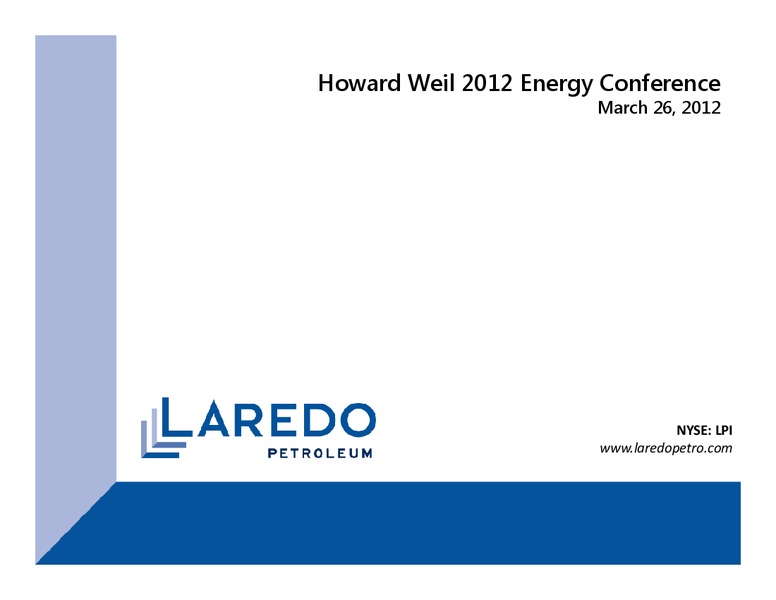 Howard Weil 2012 Energy Conference
March 26, 2012

LAREDO
PETROLEUM

NYSE: LPI
www.laredopetro.com